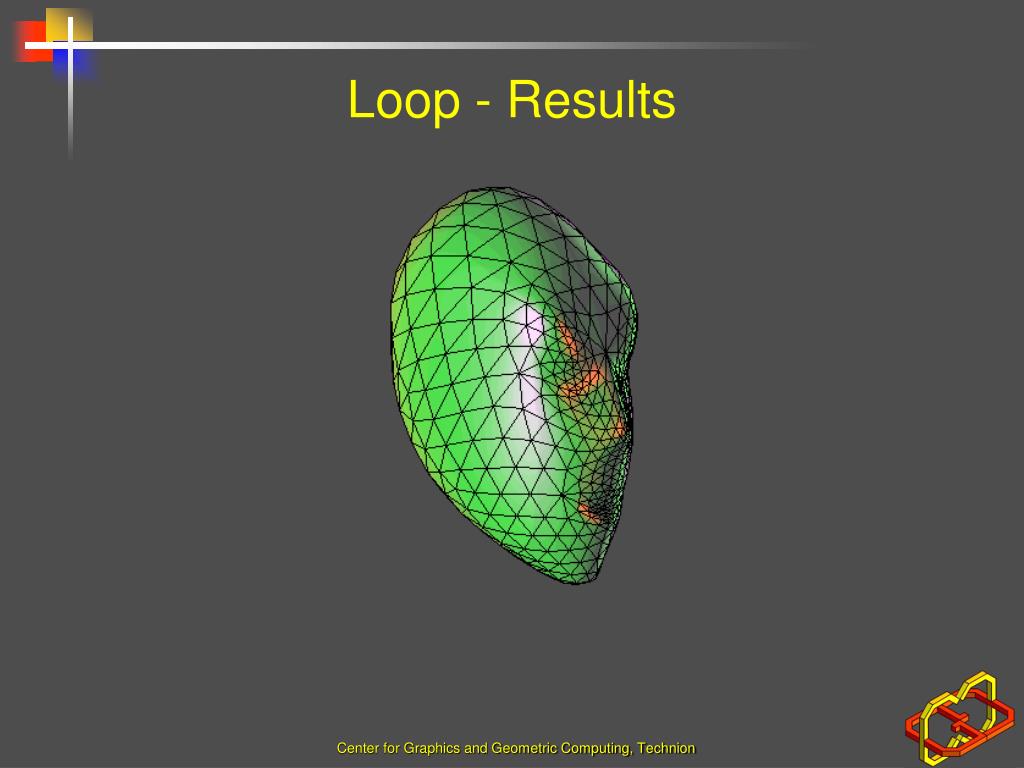 Loop - Results

Center for Graphics and Geometric Computing, Technion